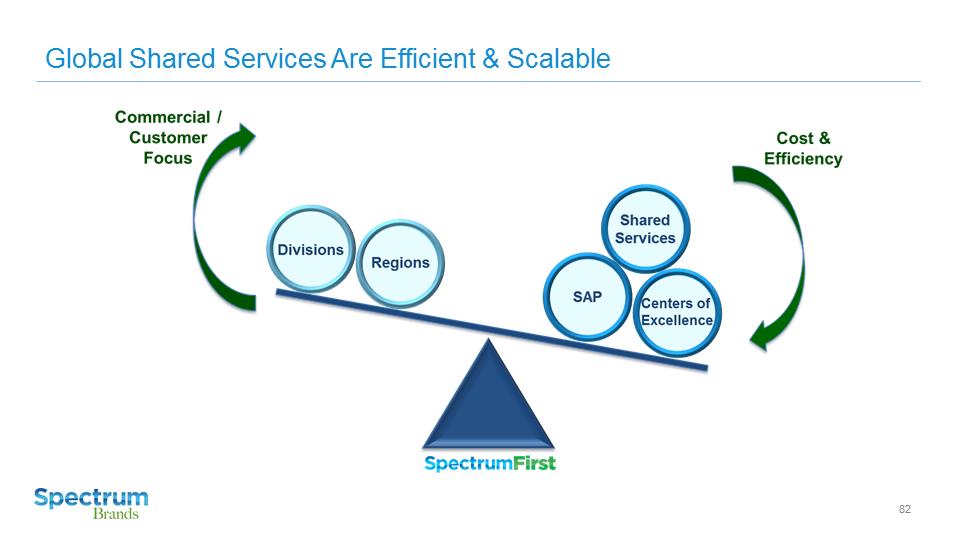 Global Shared Services Are Efficient & Scalable

Commercial / Customer Focus

Cost & Efficiency

Divisions

Regions

Shared Services

SAP

Centers of Excellence

SpectrumFirst

Spectrum Brands

82